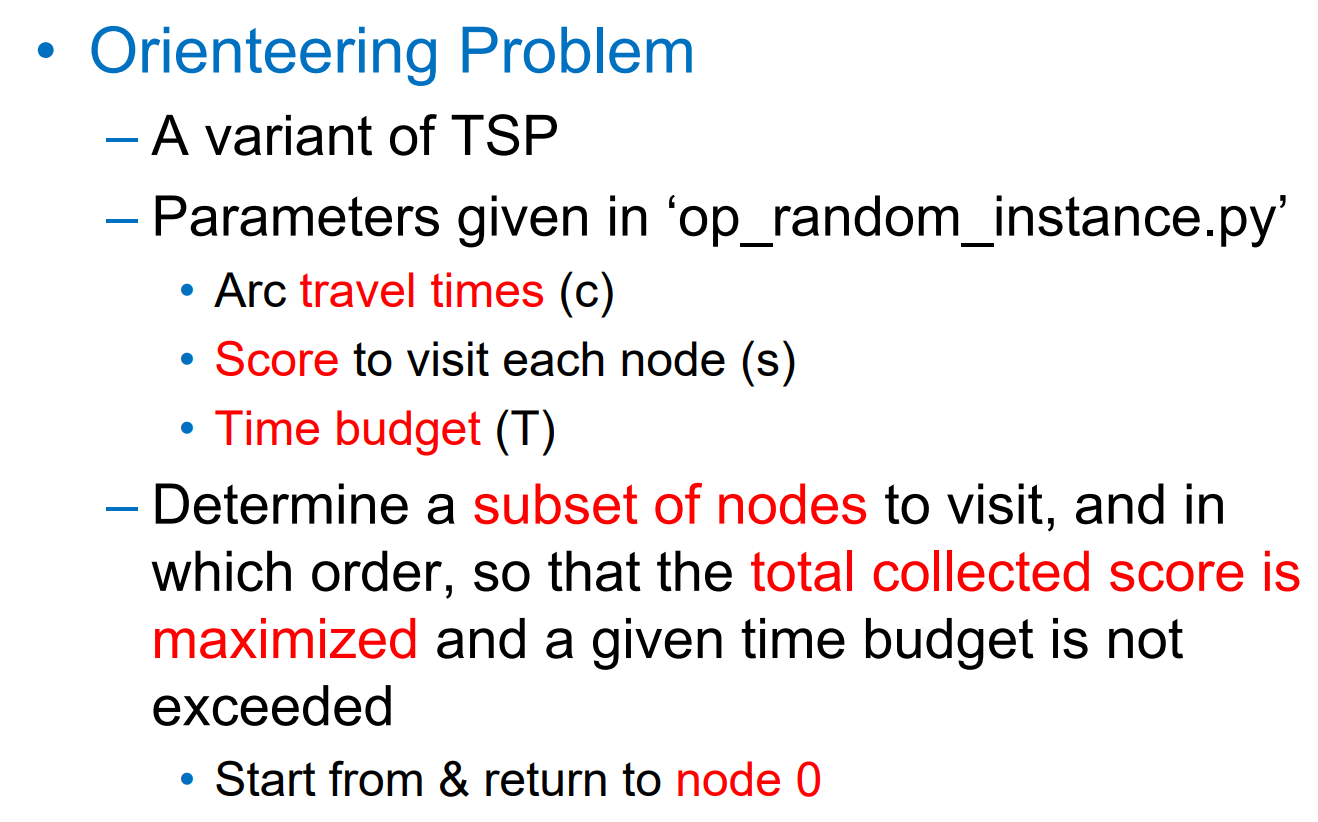 • Orienteering Problem

– A variant of TSP

– Parameters given in ‘op_random_instance.py’

• Arc travel times (c)

• Score to visit each node (s)

• Time budget (T)

– Determine a subset of nodes to visit, and in which order, so that the total collected score is maximized and a given time budget is not exceeded

• Start from & return to node 0